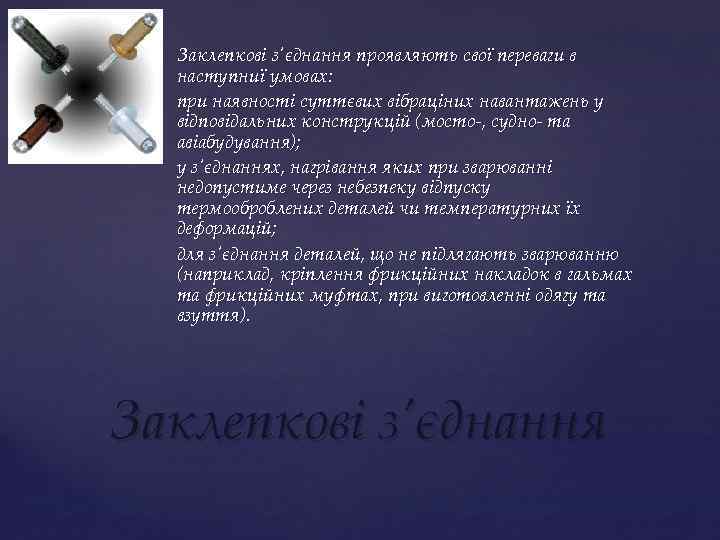 Заклепкові з'єднання проявляють свої переваги в наступниї умовах:

при наявності суттєвих вібраціних навантажень у відповідальних конструкцій (мосто-, судно- та авіабудування);

у з'єднаннях, нагрівання яких при зварюванні недопустиме через небезпеку відпуску термооброблених деталей чи температурних їх деформацій;

для з'єднання деталей, що не підлягають зварюванню (наприклад, кріплення фрикційних накладок в гальмах та фрикційних муфтах, при виготовленні одягу та взуття).

Заклепкові з'єднання